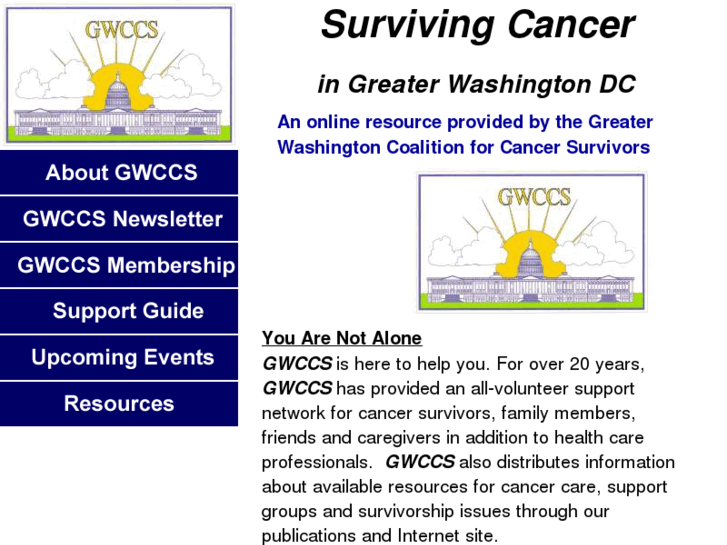 GWCCS

About GWCCS

GWCCS Newsletter

GWCCS Membership

Support Guide

Upcoming Events

Resources

Surviving Cancer

in Greater Washington DC

An online resource provided by the Greater Washington Coalition for Cancer Survivors

GWCCS

You Are Not Alone

GWCCS is here to help you. For over 20 years, GWCCS has provided an all-volunteer support network for cancer survivors, family members, friends and caregivers in addition to health care professionals. GWCCS also distributes information about available resources for cancer care, support groups and survivorship issues through our publications and Internet site.